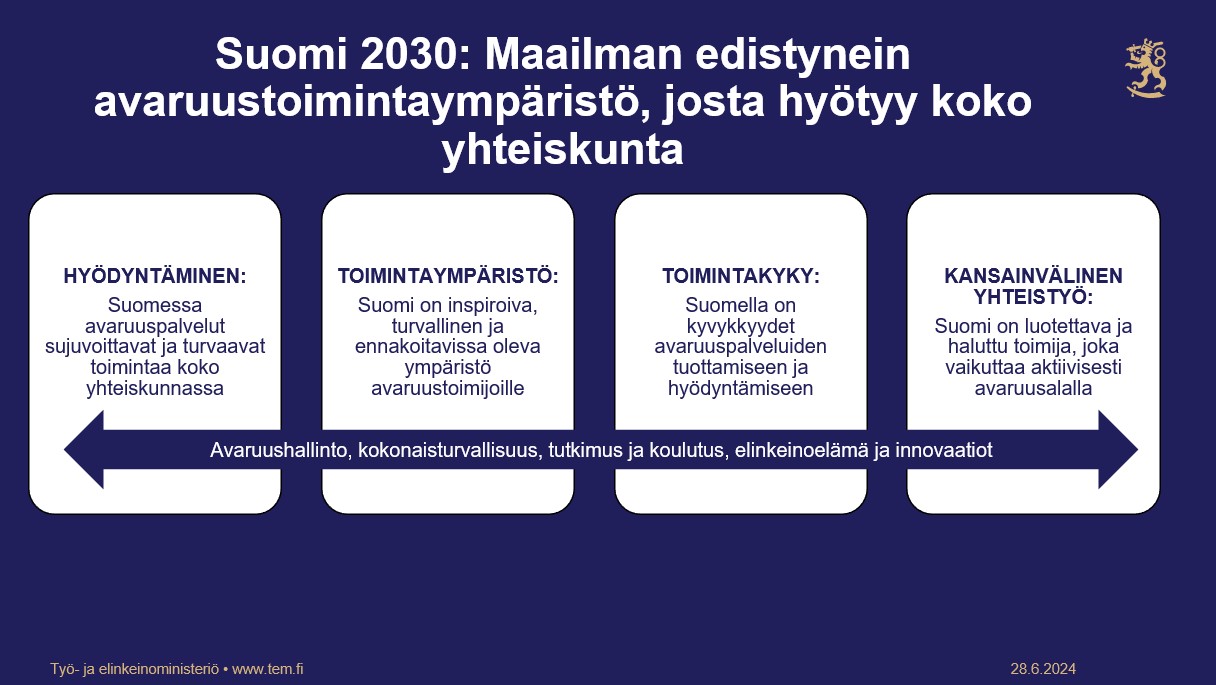 Suomi 2030: Maailman edistynein avaruustoimintaympäristö, josta hyötyy koko yhteiskunta

HYÖDYNTÄMINEN:
Suomessa avaruuspalvelut sujuvoittavat ja turvaavat toimintaa koko yhteiskunnassa

TOIMINTAYMPÄRISTÖ:
Suomi on inspiroiva, turvallinen ja ennakoitavissa oleva ympäristö avaruustoimijoille

TOIMINTAKYKY:
Suomella on kyvykkyydet avaruuspalveluiden tuottamiseen ja hyödyntämiseen

KANSAINVÄLINEN YHTEISTYÖ:
Suomi on luotettava ja haluttu toimija, joka vaikuttaa aktiivisesti avaruusalalla

Avaruushallinto, kokonaisturvallisuus, tutkimus ja koulutus, elinkeinoelämä ja innovaatiot

Työ- ja elinkeinoministeriö • www.tem.fi

28.6.2024